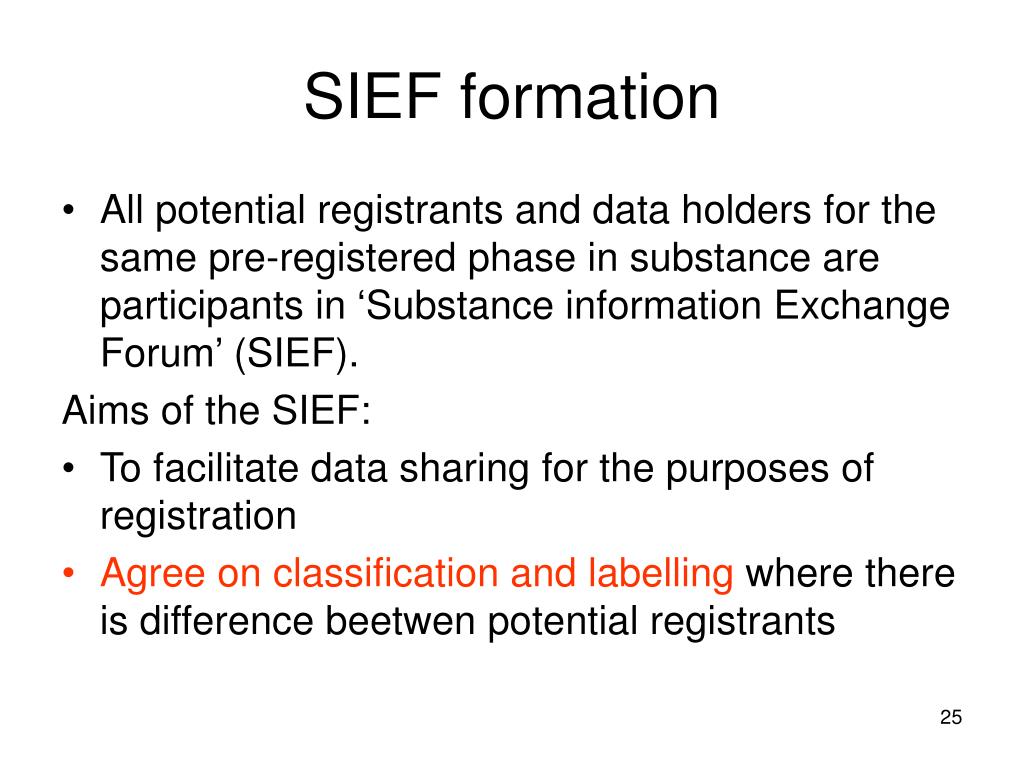 SIEF formation

• All potential registrants and data holders for the same pre-registered phase in substance are participants in ‘Substance information Exchange Forum’ (SIEF).

Aims of the SIEF:

• To facilitate data sharing for the purposes of registration
• Agree on classification and labelling where there is difference beetwen potential registrants

25